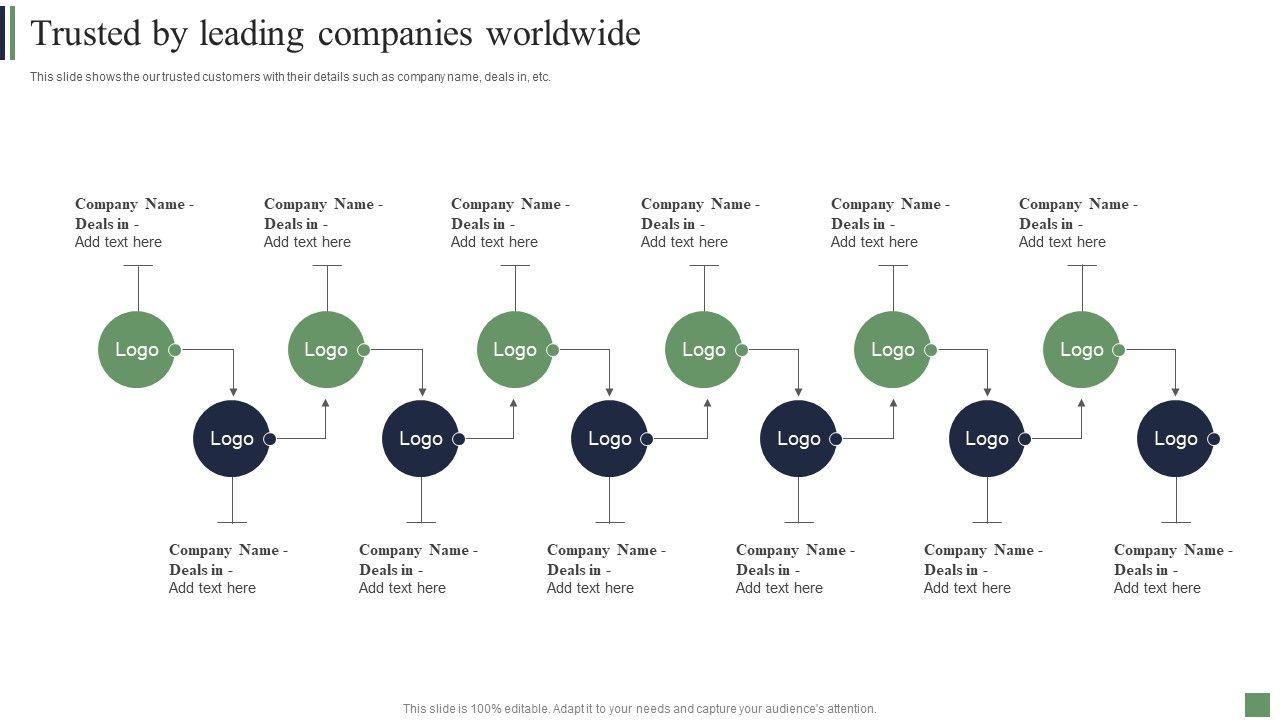 Trusted by leading companies worldwide

This slide shows the our trusted customers with their details such as company name, deals in, etc.

Company Name -
Deals in -
Add text here

Company Name -
Deals in -
Add text here

Company Name -
Deals in -
Add text here

Company Name -
Deals in -
Add text here

Company Name -
Deals in -
Add text here

Company Name -
Deals in -
Add text here

Logo Logo Logo Logo Logo Logo

Logo Logo Logo Logo Logo Logo

Company Name -
Deals in -
Add text here

Company Name -
Deals in -
Add text here

Company Name -
Deals in -
Add text here

Company Name -
Deals in -
Add text here

Company Name -
Deals in -
Add text here

Company Name -
Deals in -
Add text here

This slide is 100% editable. Adapt it to your needs and capture your audience's attention.